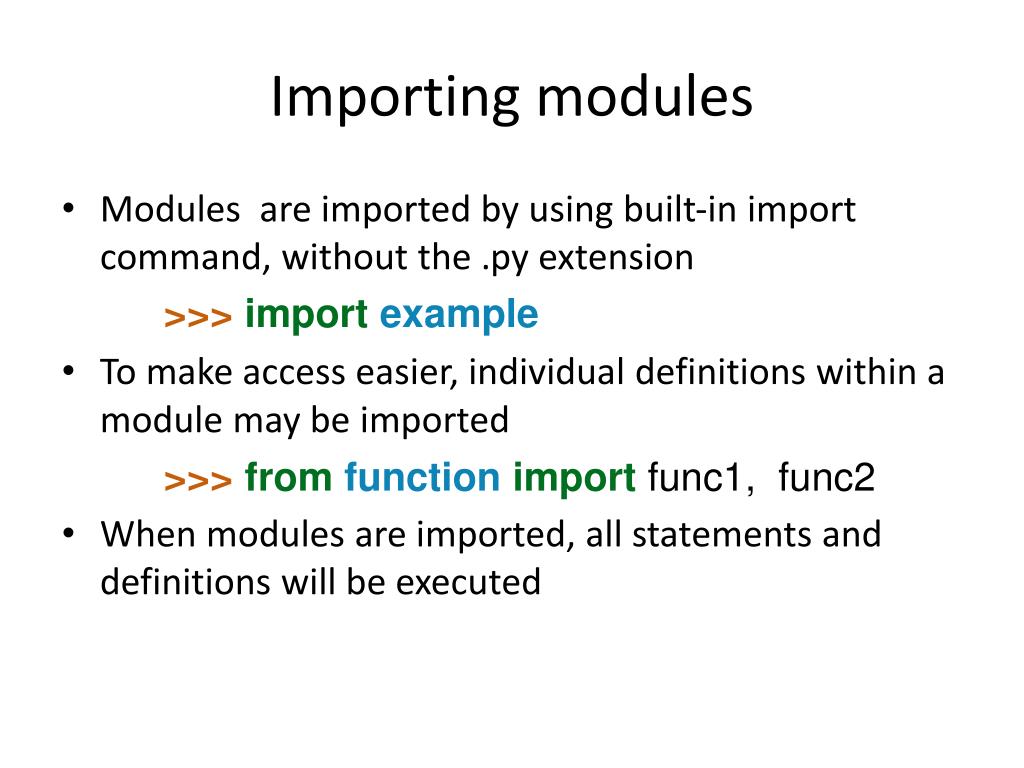 Importing modules

• Modules are imported by using built-in import command, without the .py extension

>>> import example

• To make access easier, individual definitions within a module may be imported

>>> from function import func1, func2

• When modules are imported, all statements and definitions will be executed